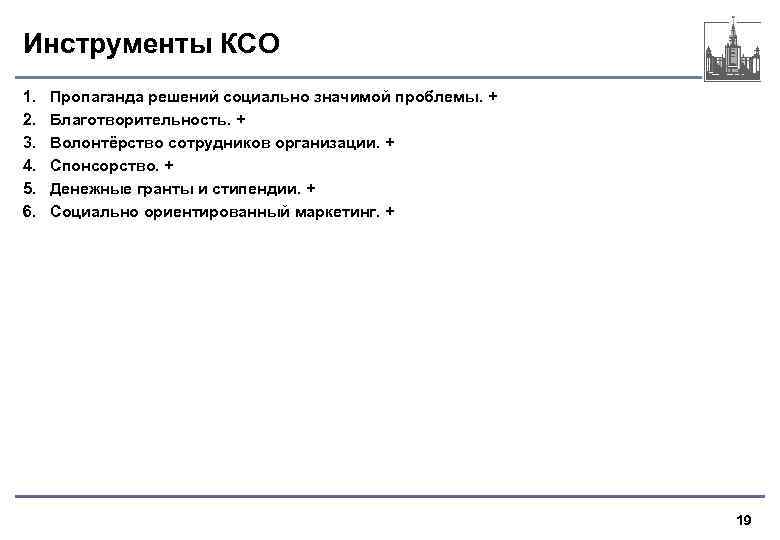 Инструменты КСО

1. Пропаганда решений социально значимой проблемы. +
2. Благотворительность. +
3. Волонтёрство сотрудников организации. +
4. Спонсорство. +
5. Денежные гранты и стипендии. +
6. Социально ориентированный маркетинг. +

19